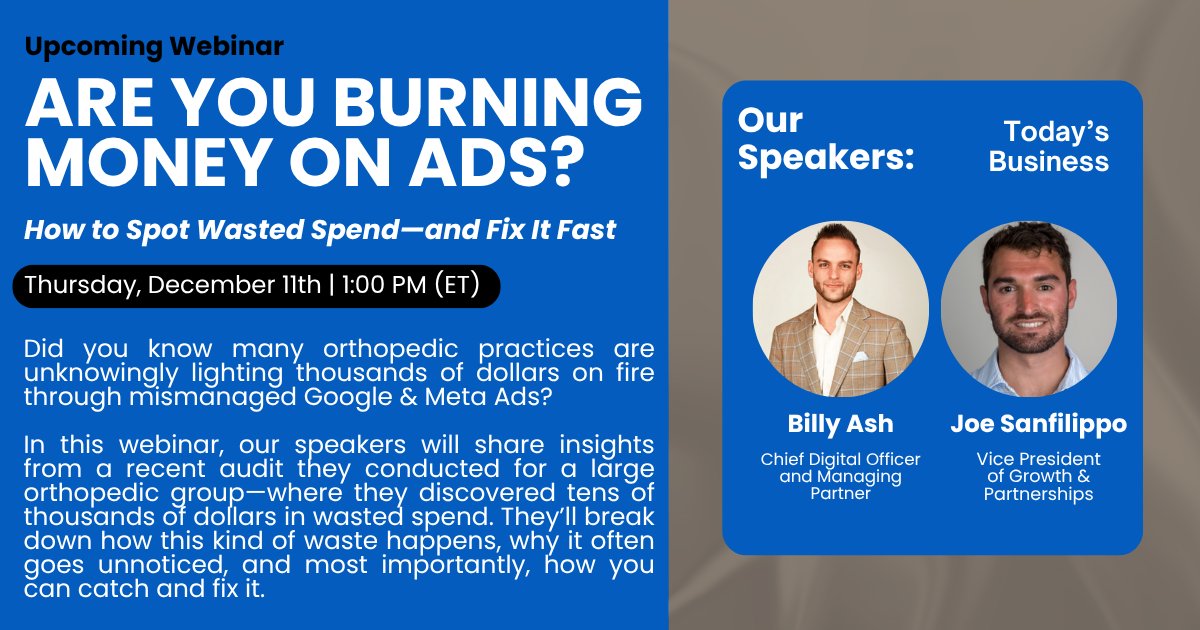 Upcoming Webinar

ARE YOU BURNING MONEY ON ADS?

How to Spot Wasted Spend—and Fix It Fast

Thursday, December 11th | 1:00 PM (ET)

Did you know many orthopedic practices are unknowingly lighting thousands of dollars on fire through mismanaged Google & Meta Ads?

In this webinar, our speakers will share insights from a recent audit they conducted for a large orthopedic group—where they discovered tens of thousands of dollars in wasted spend. They'll break down how this kind of waste happens, why it often goes unnoticed, and most importantly, how you can catch and fix it.

Our Speakers:

Today's Business

Billy Ash
Chief Digital Officer and Managing Partner

Joe Sanfilippo
Vice President of Growth & Partnerships